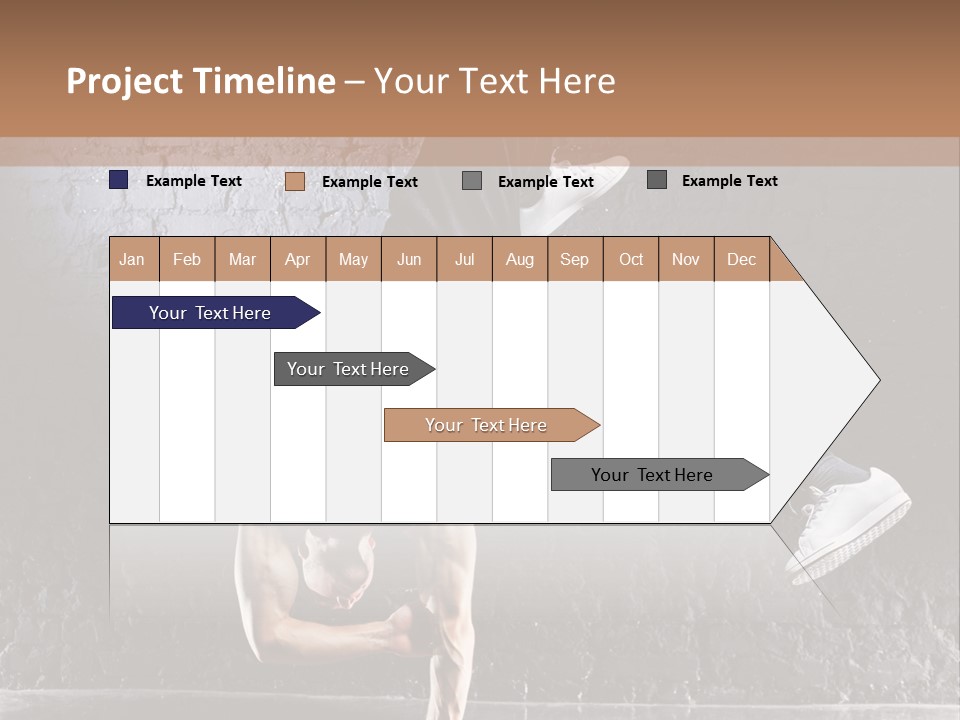 Project Timeline – Your Text Here

Example Text
Example Text
Example Text
Example Text

| Jan | Feb | Mar | Apr | May | Jun | Jul | Aug | Sep | Oct | Nov | Dec |
|---|---|---|---|---|---|---|---|---|---|---|---|

Your Text Here
Your Text Here
Your Text Here
Your Text Here